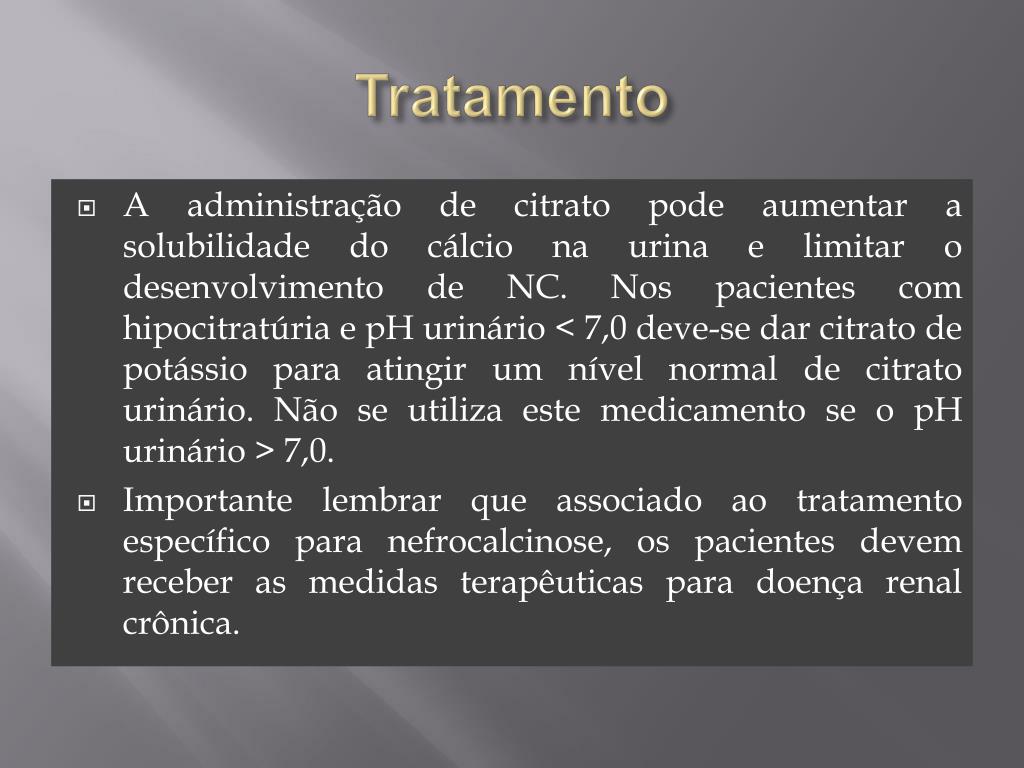 Tratamento

A administração de citrato pode aumentar a solubilidade do cálcio na urina e limitar o desenvolvimento de NC. Nos pacientes com hipocitratúria e pH urinário < 7,0 deve-se dar citrato de potássio para atingir um nível normal de citrato urinário. Não se utiliza este medicamento se o pH urinário > 7,0.

Importante lembrar que associado ao tratamento específico para nefrocalcinose, os pacientes devem receber as medidas terapêuticas para doença renal crônica.